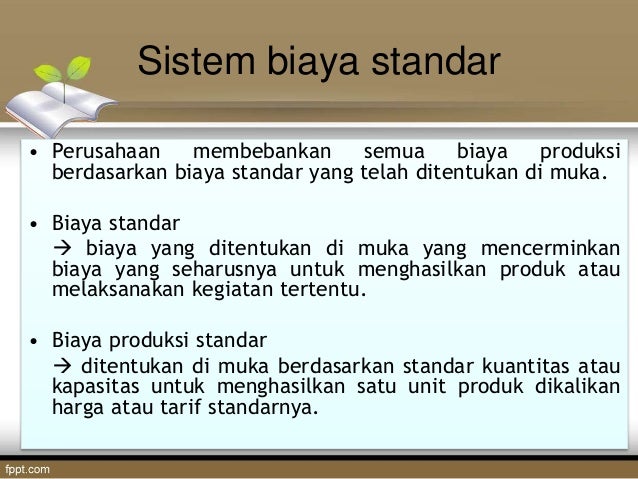 Sistem biaya standar

• Perusahaan membebankan semua biaya produksi berdasarkan biaya standar yang telah ditentukan di muka.

• Biaya standar

→ biaya yang ditentukan di muka yang mencerminkan biaya yang seharusnya untuk menghasilkan produk atau melaksanakan kegiatan tertentu.

• Biaya produksi standar

→ ditentukan di muka berdasarkan standar kuantitas atau kapasitas untuk menghasilkan satu unit produk dikalikan harga atau tarif standarnya.

fppt.com